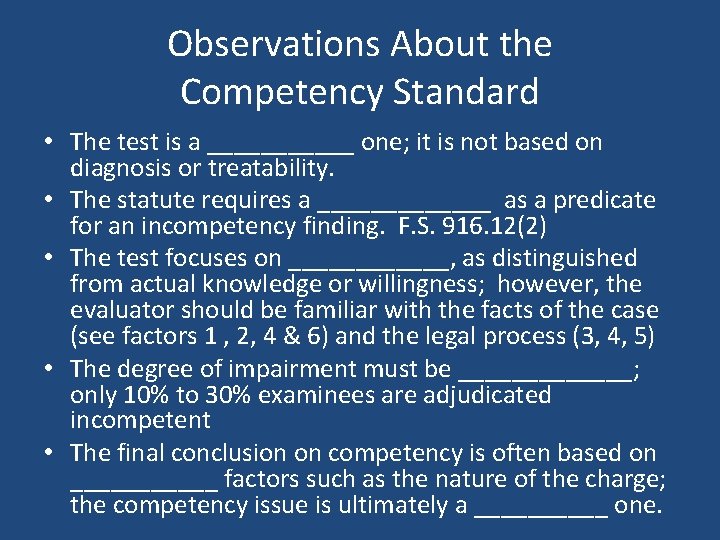 Observations About the Competency Standard

• The test is a ___________ one; it is not based on diagnosis or treatability.
• The statute requires a _____________ as a predicate for an incompetency finding. F.S. 916.12(2)
• The test focuses on ____________, as distinguished from actual knowledge or willingness; however, the evaluator should be familiar with the facts of the case (see factors 1 , 2, 4 & 6) and the legal process (3, 4, 5)
• The degree of impairment must be _____________; only 10% to 30% examinees are adjudicated incompetent
• The final conclusion on competency is often based on ___________ factors such as the nature of the charge; the competency issue is ultimately a __________ one.